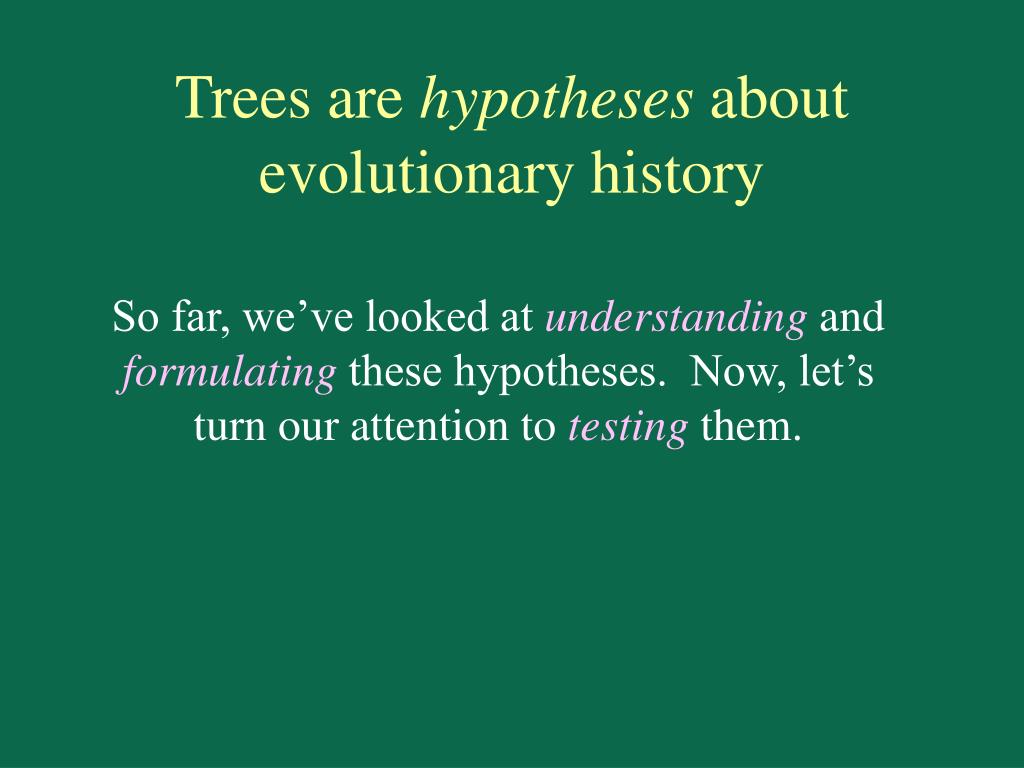 Trees are hypotheses about evolutionary history

So far, we’ve looked at understanding and formulating these hypotheses.  Now, let’s turn our attention to testing them.